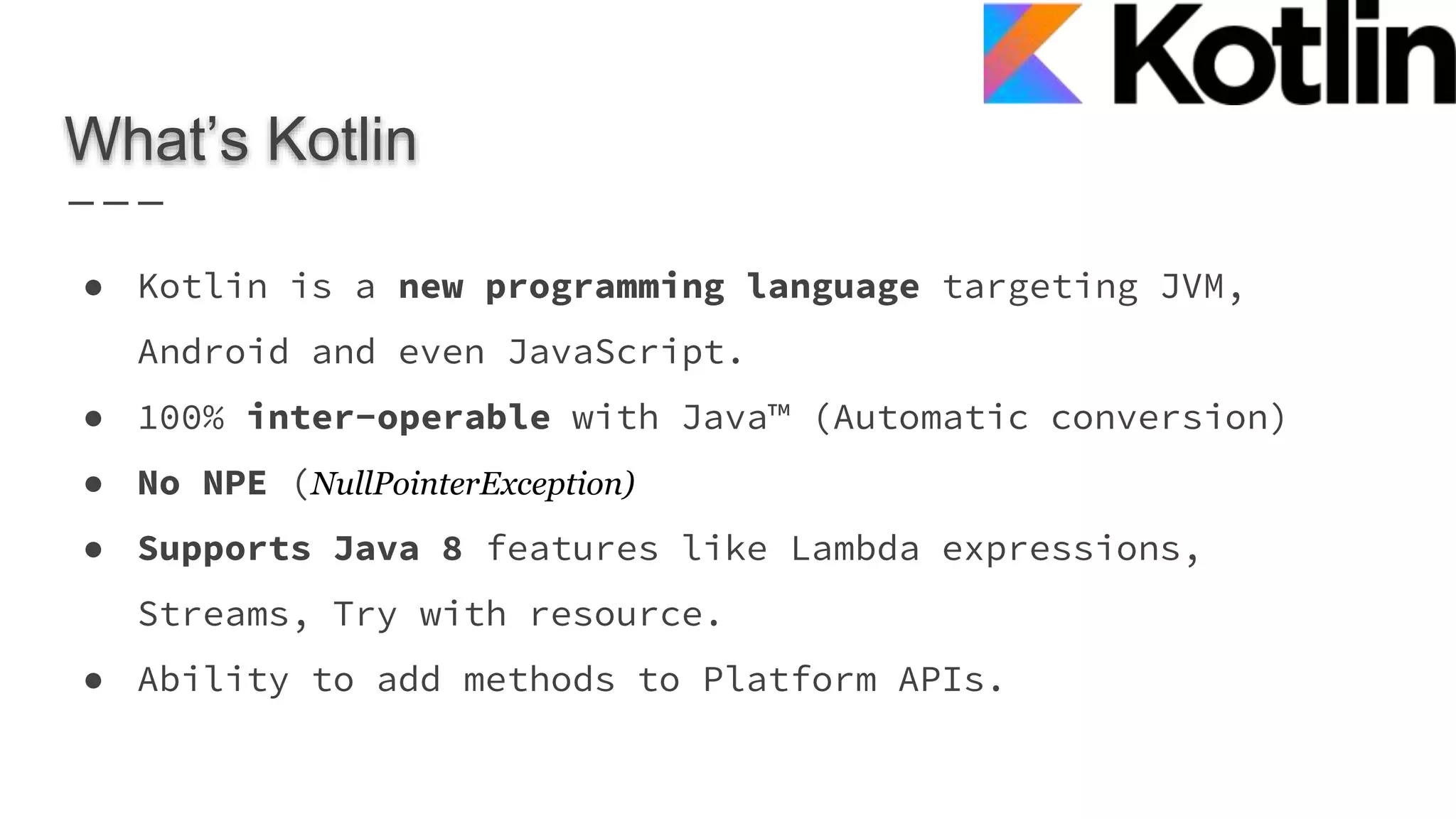 Kotlin

What's Kotlin

● Kotlin is a new programming language targeting JVM, Android and even JavaScript.

● 100% inter-operable with Java™ (Automatic conversion)

● No NPE (NullPointerException)

● Supports Java 8 features like Lambda expressions, Streams, Try with resource.

● Ability to add methods to Platform APIs.